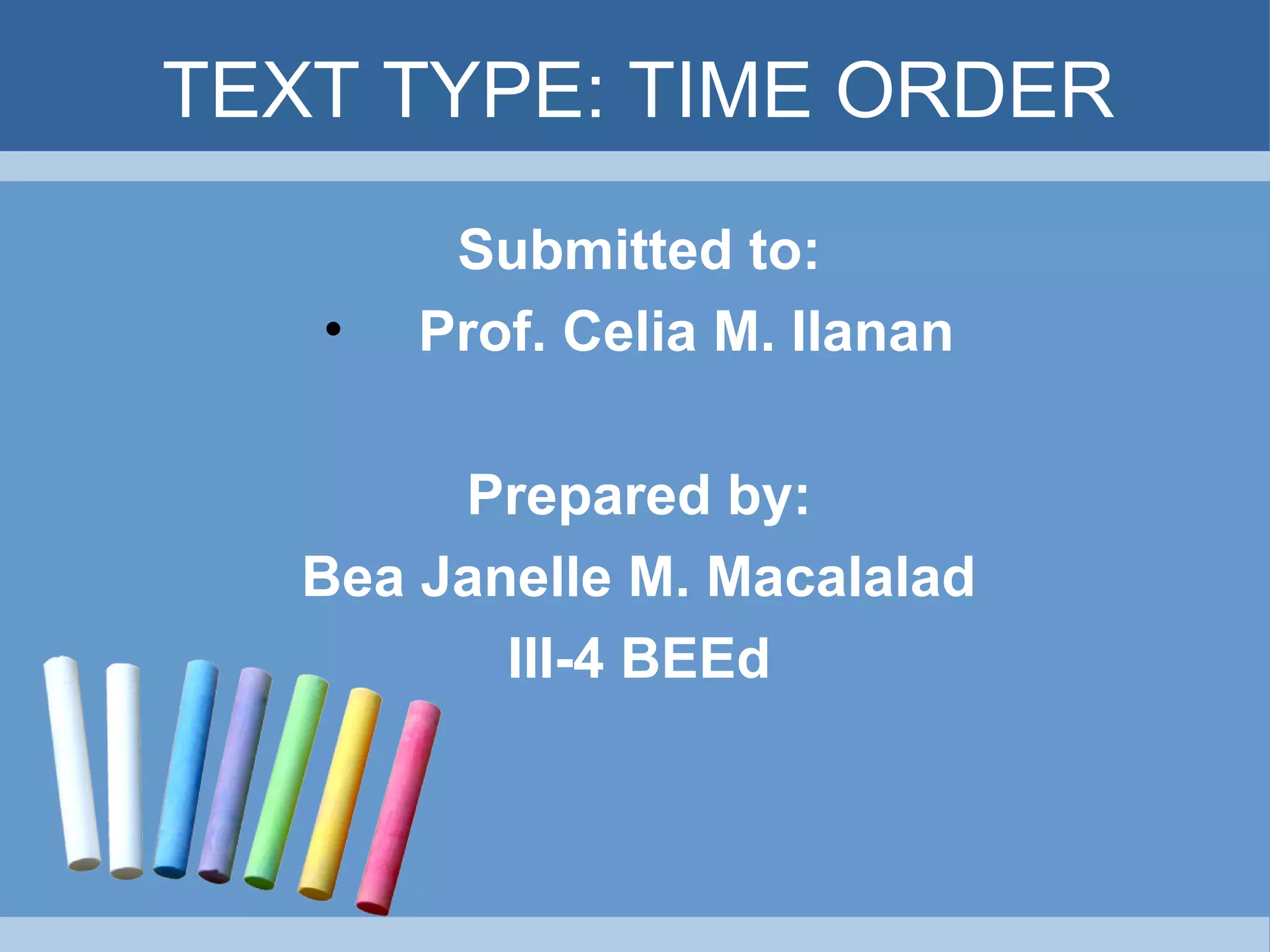 TEXT TYPE: TIME ORDER

Submitted to:

• Prof. Celia M. Ilanan

Prepared by:

Bea Janelle M. Macalalad

III-4 BEEd